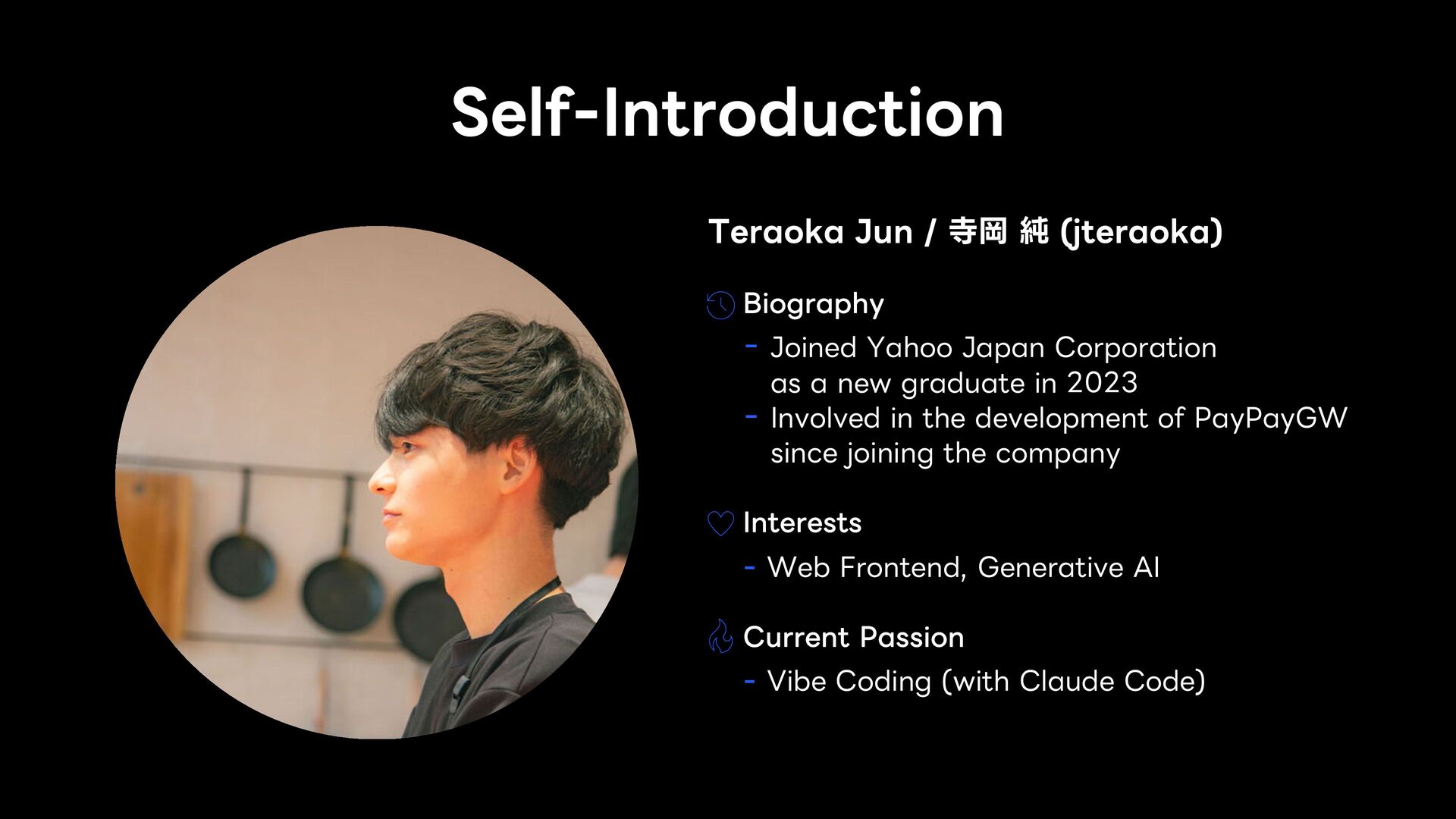 Self-Introduction

Teraoka Jun / 寺岡 純 (jteraoka)

Biography

- Joined Yahoo Japan Corporation as a new graduate in 2023
- Involved in the development of PayPayGW since joining the company

Interests

- Web Frontend, Generative AI

Current Passion

- Vibe Coding (with Claude Code)